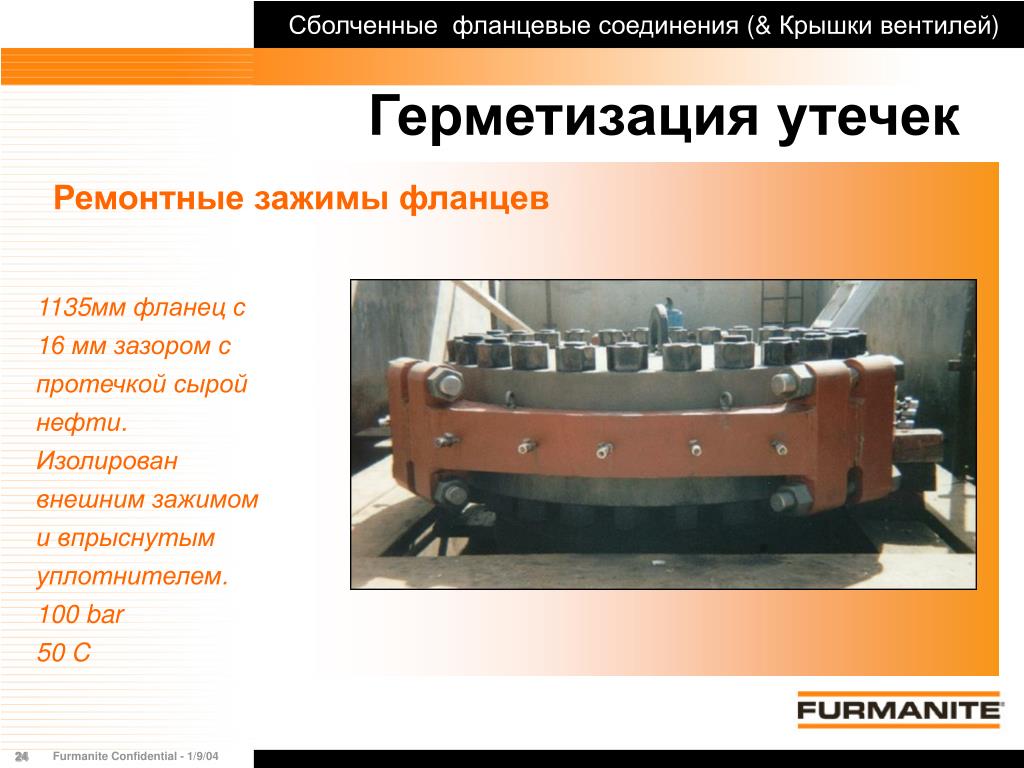 Сболченные фланцевые соединения (& Крышки вентилей)

Герметизация утечек

Ремонтные зажимы фланцев

1135мм фланец с 16 мм зазором с протечкой сырой нефти. Изолирован внешним зажимом и впрыснутым уплотнителем. 100 bar 50 C

FURMANITE

24 Furmanite Confidential - 1/9/04